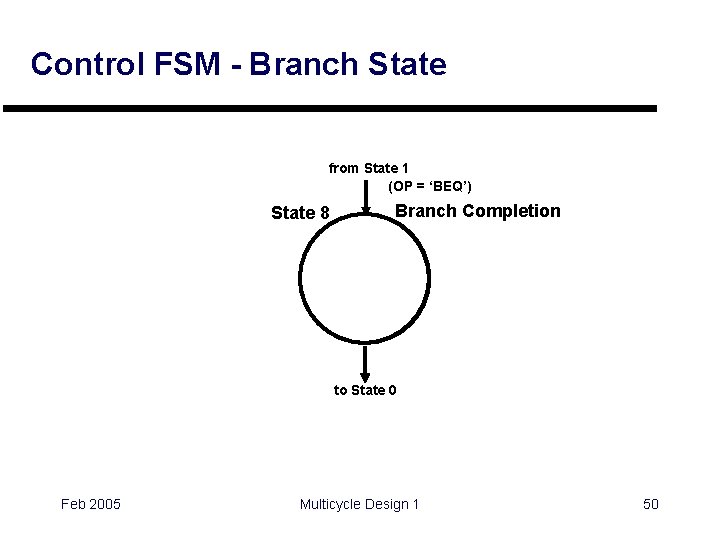 Control FSM - Branch State

from State 1

(OP = ‘BEQ’)

State 8

Branch Completion

to State 0

Feb 2005

Multicycle Design 1

50